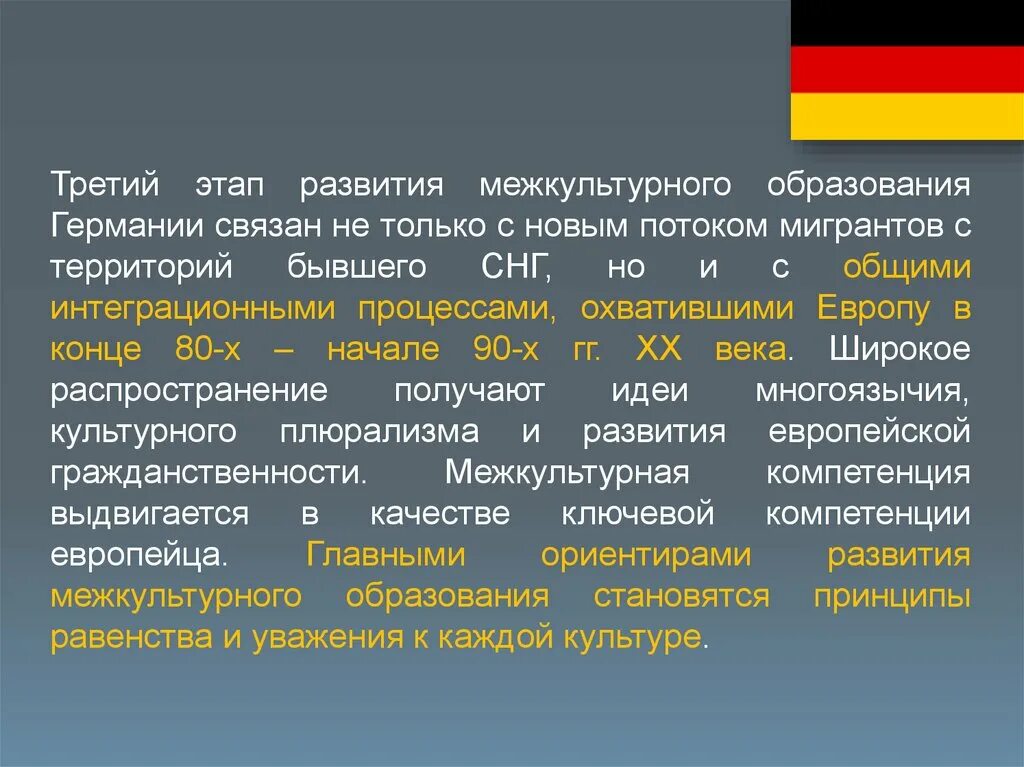 Третий этап развития межкультурного образования Германии связан не только с новым потоком мигрантов с территорий бывшего СНГ, но и с общими интеграционными процессами, охватившими Европу в конце 80-х – начале 90-х гг. XX века. Широкое распространение получают идеи многоязычия, культурного плюрализма и развития европейской гражданственности. Межкультурная компетенция выдвигается в качестве ключевой компетенции европейца. Главными ориентирами развития межкультурного образования становятся принципы равенства и уважения к каждой культуре.